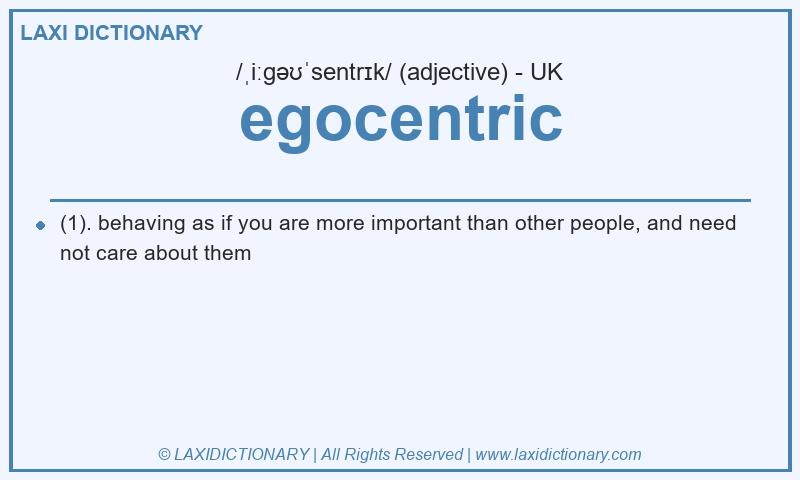 LAXI DICTIONARY

/ˌiːɡəʊˈsentrɪk/ (adjective) - UK

egocentric

(1). behaving as if you are more important than other people, and need not care about them

© LAXIDICTIONARY | All Rights Reserved | www.laxidictionary.com